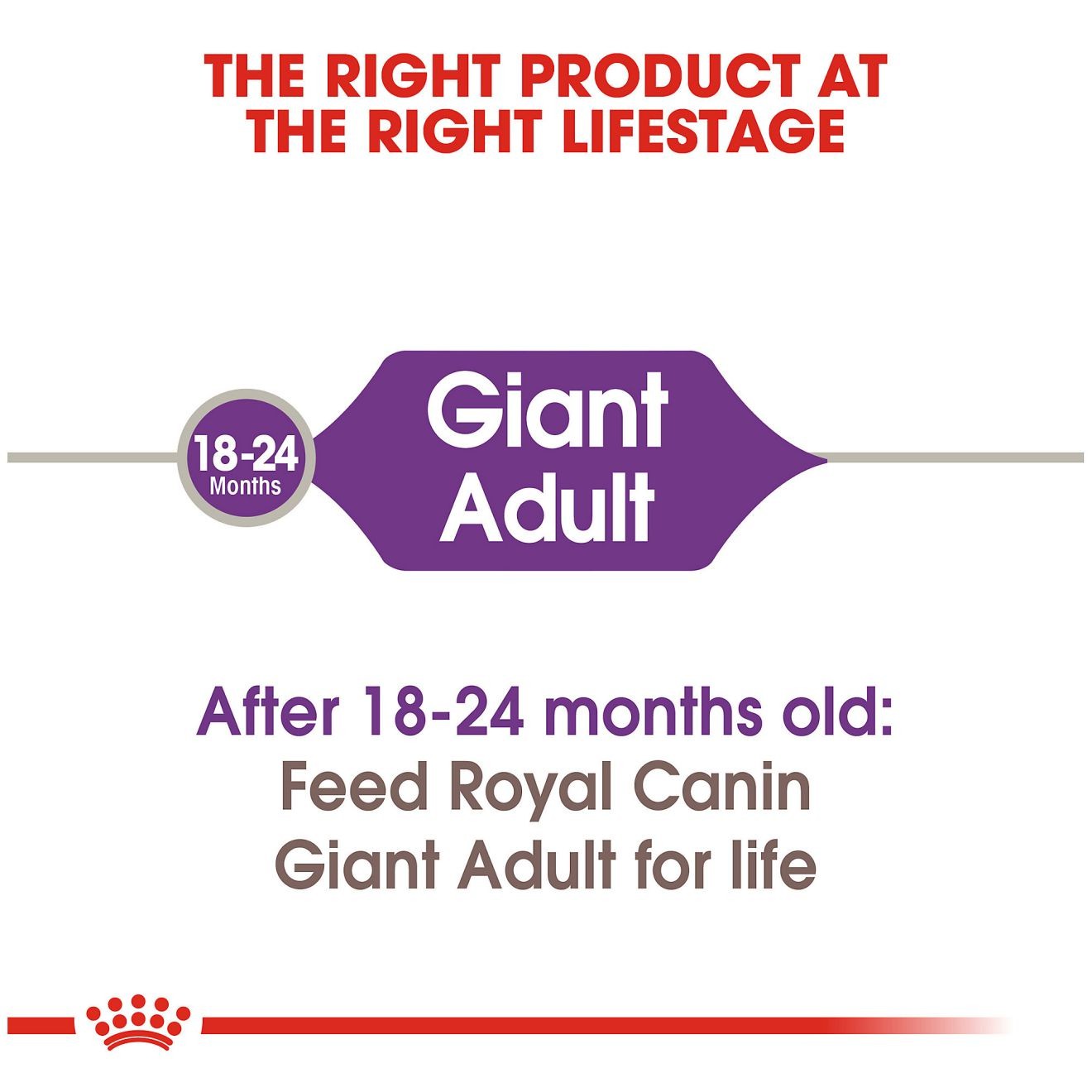 THE RIGHT PRODUCT AT THE RIGHT LIFESTAGE

18-24 Months

Giant Adult

After 18-24 months old:
Feed Royal Canin Giant Adult for life